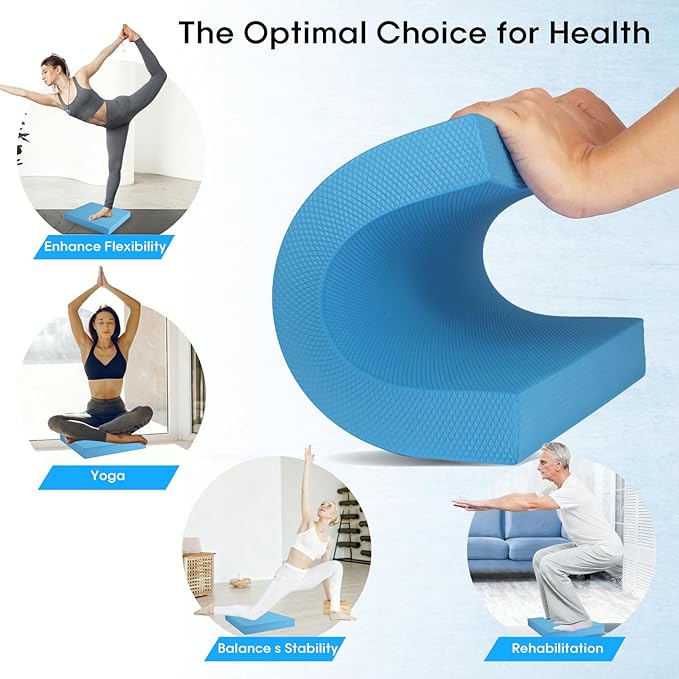 The Optimal Choice for Health

Enhance Flexibility

Yoga

Balance s Stability

Rehabilitation